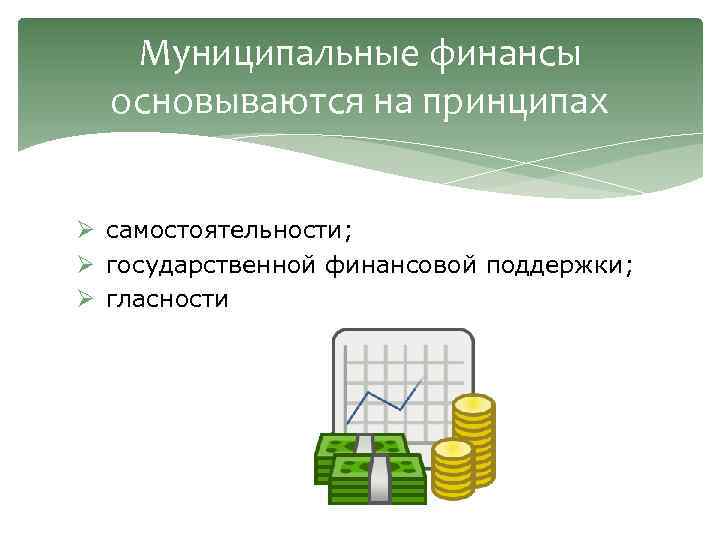 Муниципальные финансы основываются на принципах

➢ самостоятельности;
➢ государственной финансовой поддержки;
➢ гласности